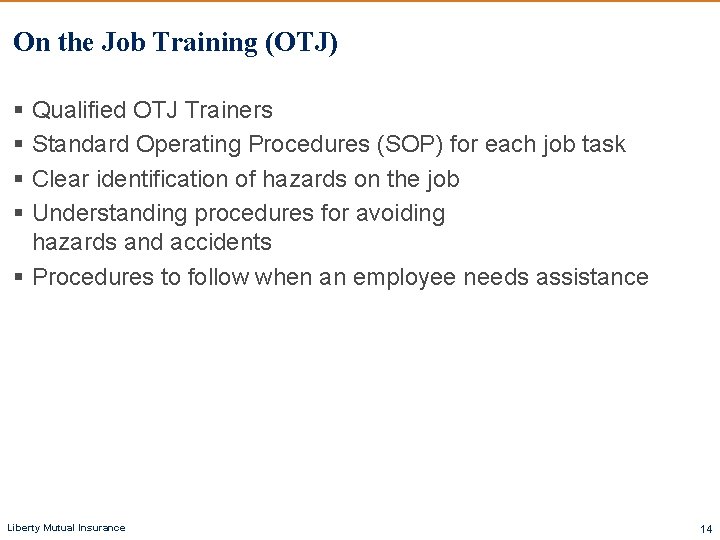 On the Job Training (OTJ)

▪ Qualified OTJ Trainers
▪ Standard Operating Procedures (SOP) for each job task
▪ Clear identification of hazards on the job
▪ Understanding procedures for avoiding hazards and accidents
▪ Procedures to follow when an employee needs assistance

Liberty Mutual Insurance

14